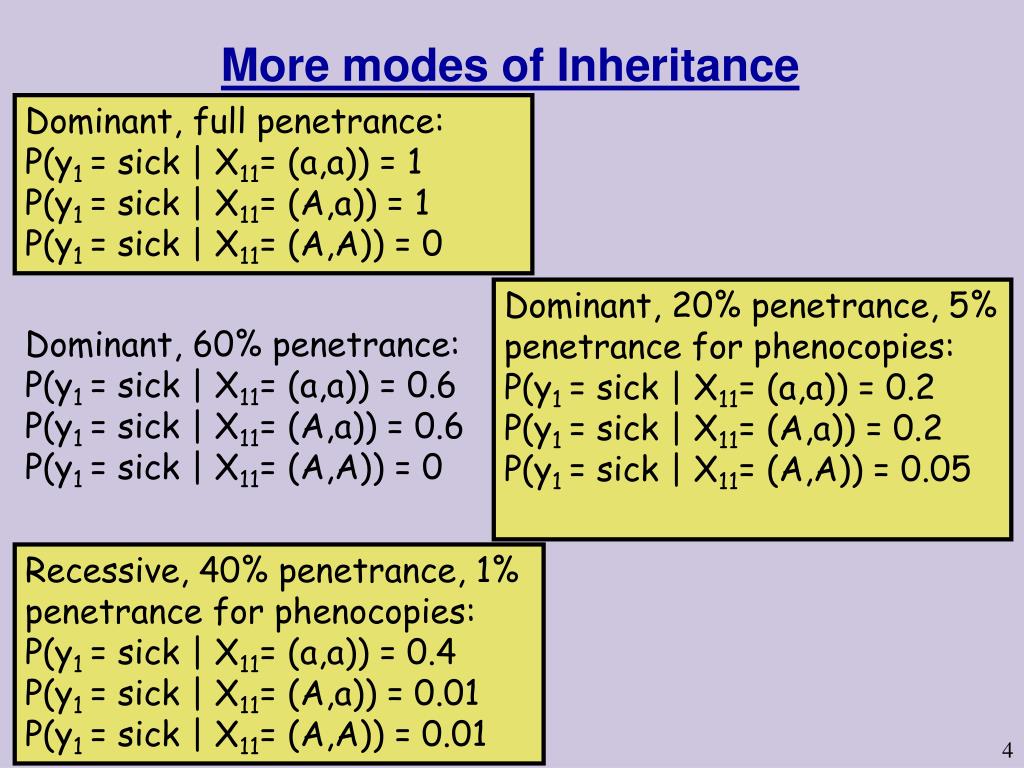 More modes of Inheritance

Dominant, full penetrance:
$P(y_1 = \text{sick} \mid X_{11} = (a,a)) = 1$
$P(y_1 = \text{sick} \mid X_{11} = (A,a)) = 1$
$P(y_1 = \text{sick} \mid X_{11} = (A,A)) = 0$

Dominant, 60% penetrance:
$P(y_1 = \text{sick} \mid X_{11} = (a,a)) = 0.6$
$P(y_1 = \text{sick} \mid X_{11} = (A,a)) = 0.6$
$P(y_1 = \text{sick} \mid X_{11} = (A,A)) = 0$

Dominant, 20% penetrance, 5% penetrance for phenocopies:
$P(y_1 = \text{sick} \mid X_{11} = (a,a)) = 0.2$
$P(y_1 = \text{sick} \mid X_{11} = (A,a)) = 0.2$
$P(y_1 = \text{sick} \mid X_{11} = (A,A)) = 0.05$

Recessive, 40% penetrance, 1% penetrance for phenocopies:
$P(y_1 = \text{sick} \mid X_{11} = (a,a)) = 0.4$
$P(y_1 = \text{sick} \mid X_{11} = (A,a)) = 0.01$
$P(y_1 = \text{sick} \mid X_{11} = (A,A)) = 0.01$

4